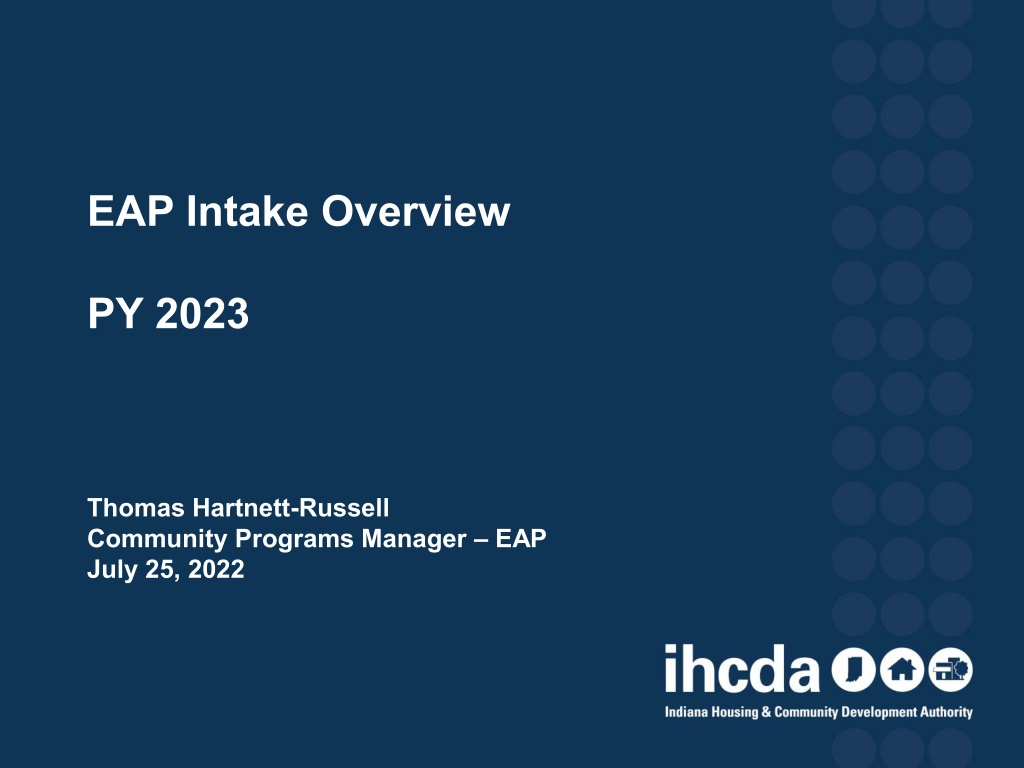 EAP Intake Overview

PY 2023

Thomas Hartnett-Russell
Community Programs Manager – EAP
July 25, 2022

ihcda
Indiana Housing & Community Development Authority